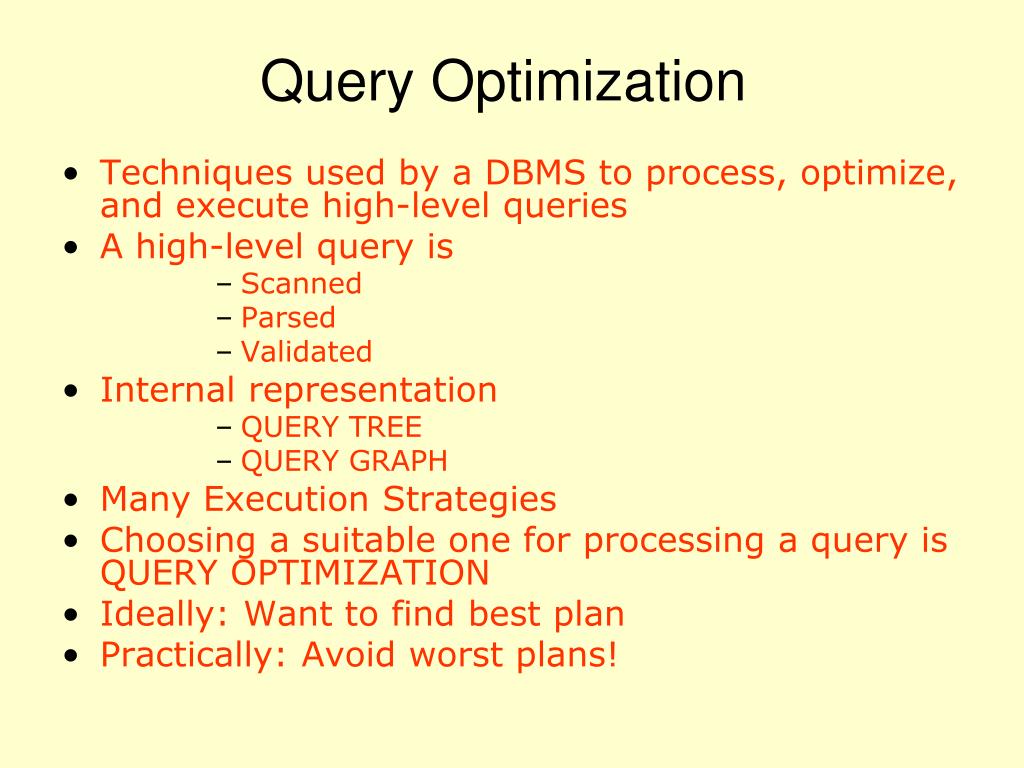 Query Optimization

• Techniques used by a DBMS to process, optimize, and execute high-level queries
• A high-level query is
– Scanned
– Parsed
– Validated
• Internal representation
– QUERY TREE
– QUERY GRAPH
• Many Execution Strategies
• Choosing a suitable one for processing a query is QUERY OPTIMIZATION
• Ideally: Want to find best plan
• Practically: Avoid worst plans!